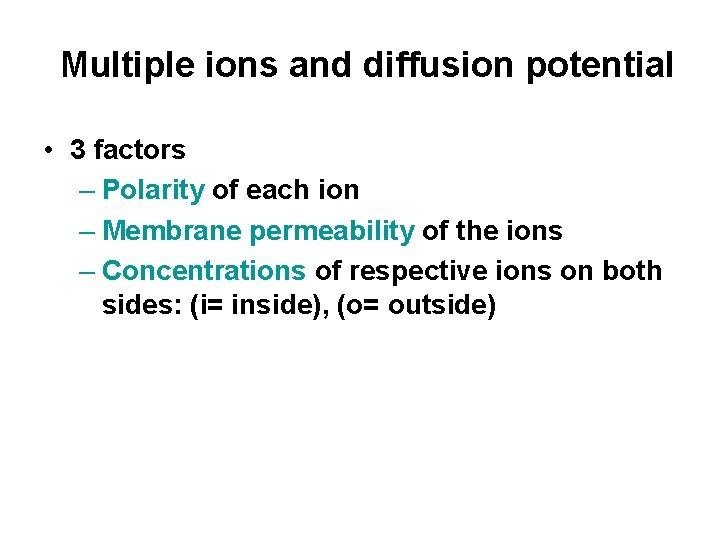 Multiple ions and diffusion potential

• 3 factors
– Polarity of each ion
– Membrane permeability of the ions
– Concentrations of respective ions on both sides: (i= inside), (o= outside)